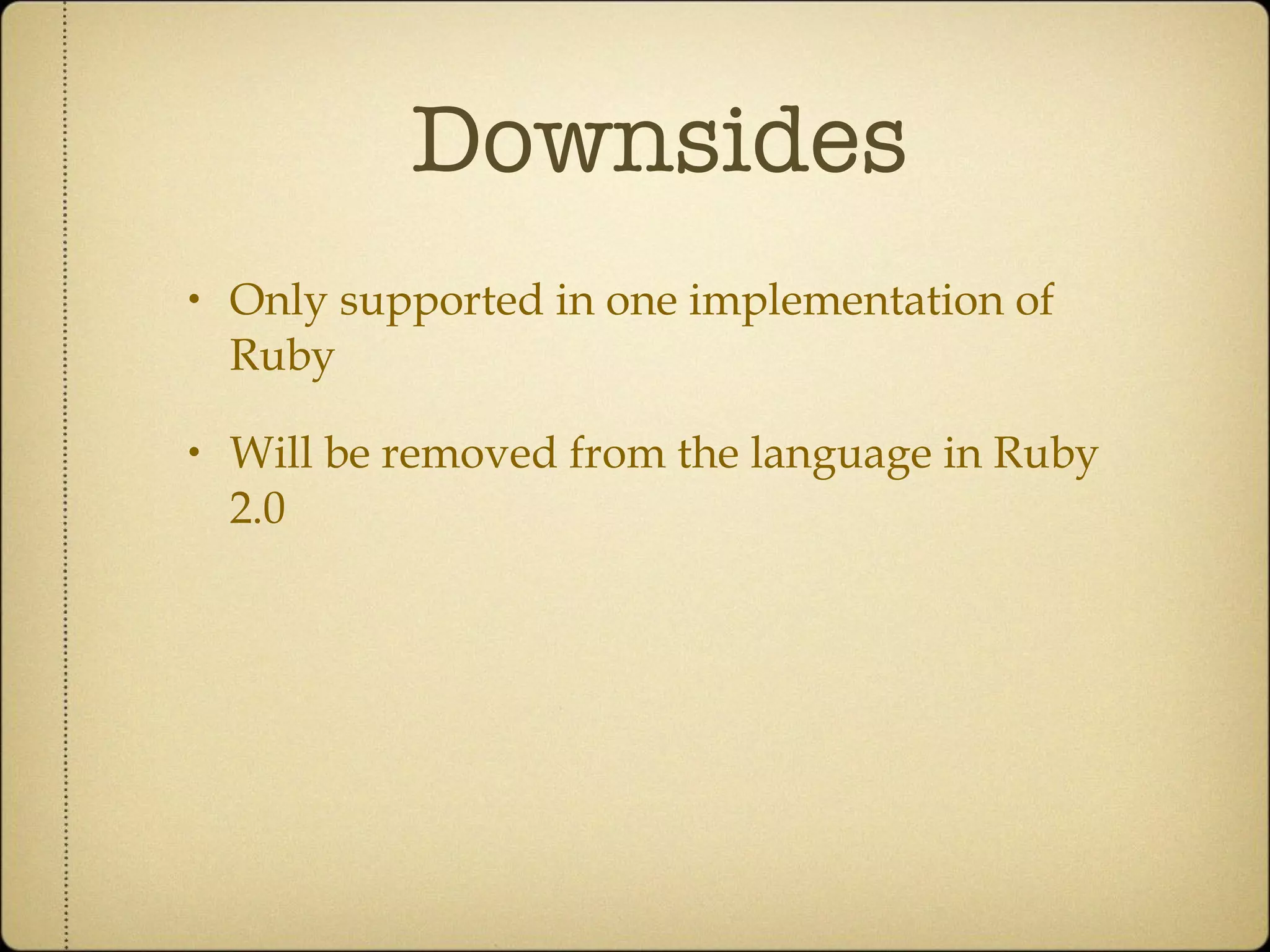 Downsides

• Only supported in one implementation of Ruby

• Will be removed from the language in Ruby 2.0